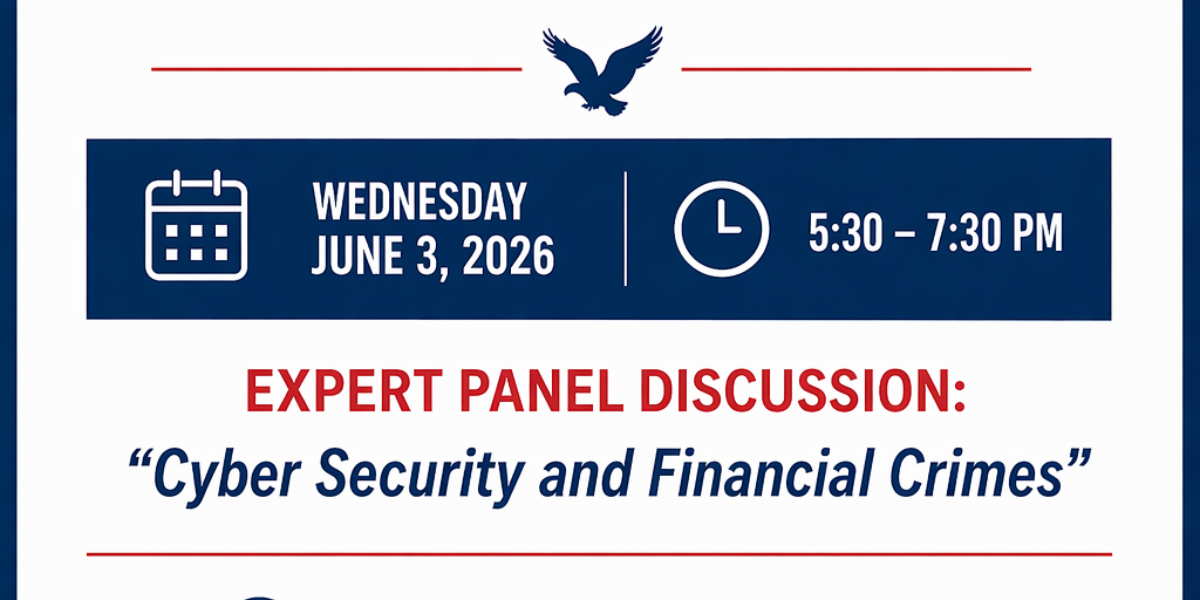 WEDNESDAY
JUNE 3, 2026

5:30 – 7:30 PM

EXPERT PANEL DISCUSSION:
“Cyber Security and Financial Crimes”